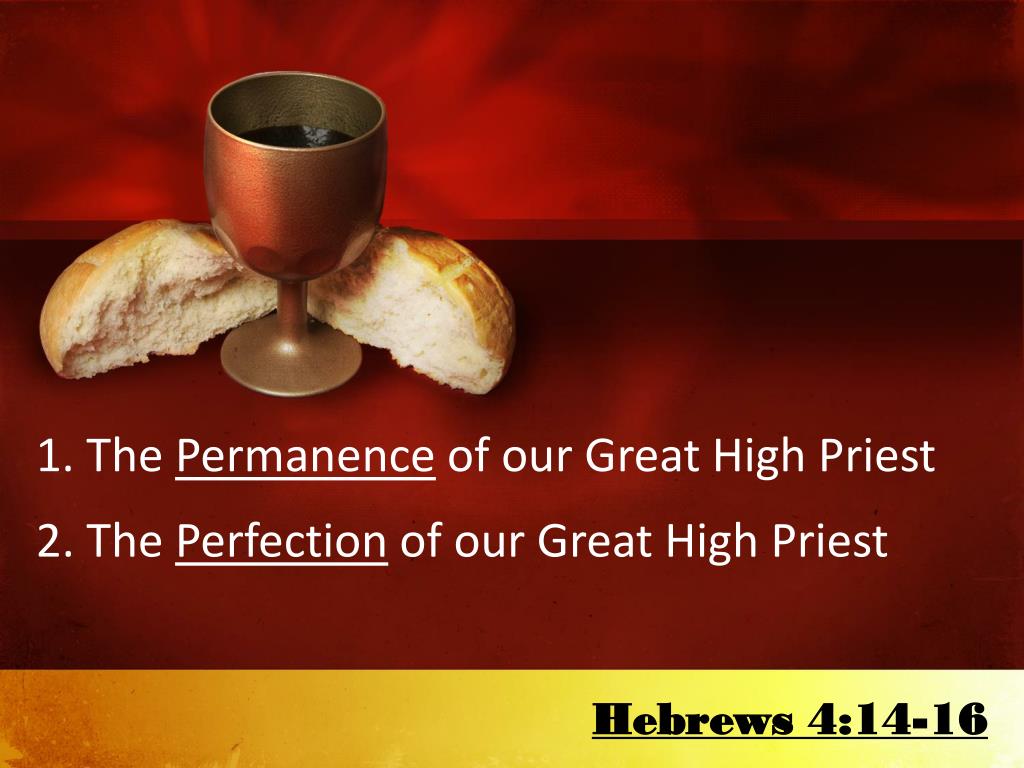 1. The Permanence of our Great High Priest

2. The Perfection of our Great High Priest

Hebrews 4:14-16